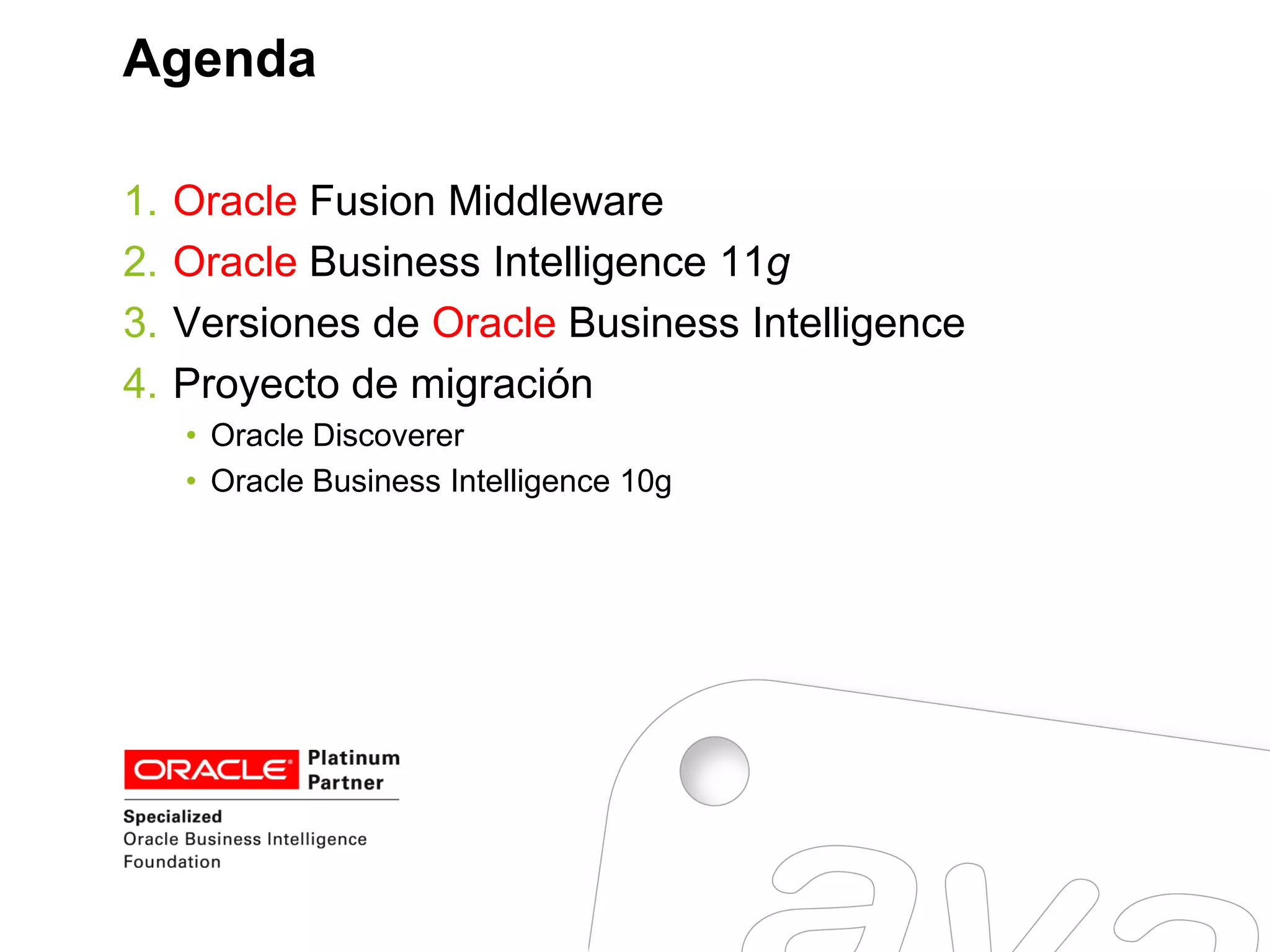 Agenda

1. Oracle Fusion Middleware
2. Oracle Business Intelligence 11g
3. Versiones de Oracle Business Intelligence
4. Proyecto de migración
• Oracle Discoverer
• Oracle Business Intelligence 10g

ORACLE Platinum Partner

Specialized
Oracle Business Intelligence
Foundation

ava